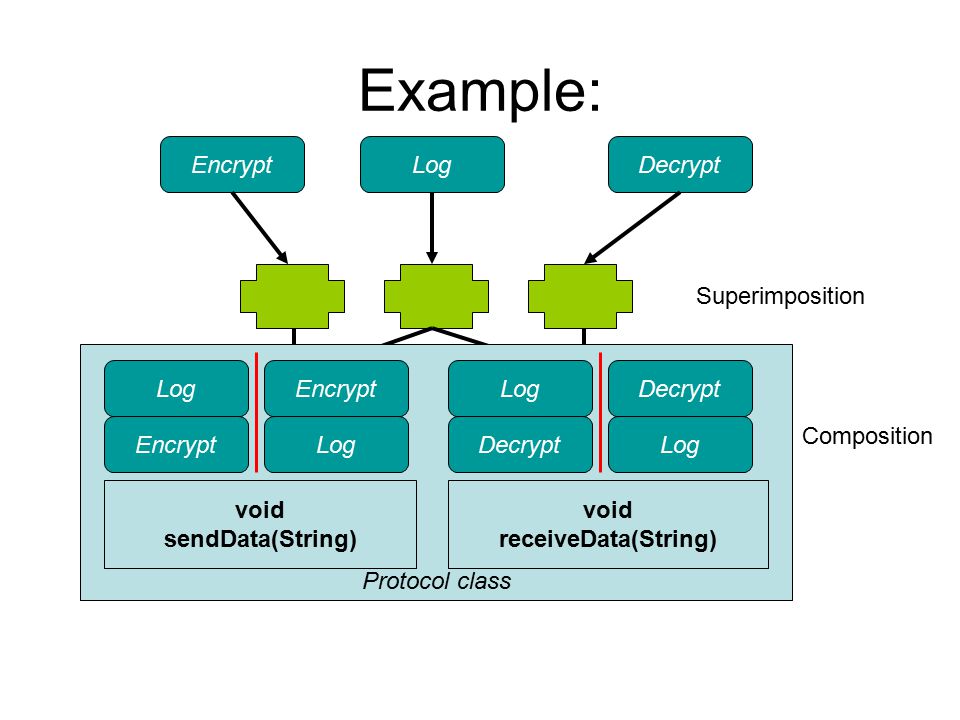 Example:

Encrypt

Log

Decrypt

Superimposition

Log

Encrypt

Encrypt

Log

Log

Decrypt

Decrypt

Log

Composition

void sendData(String)

void receiveData(String)

Protocol class